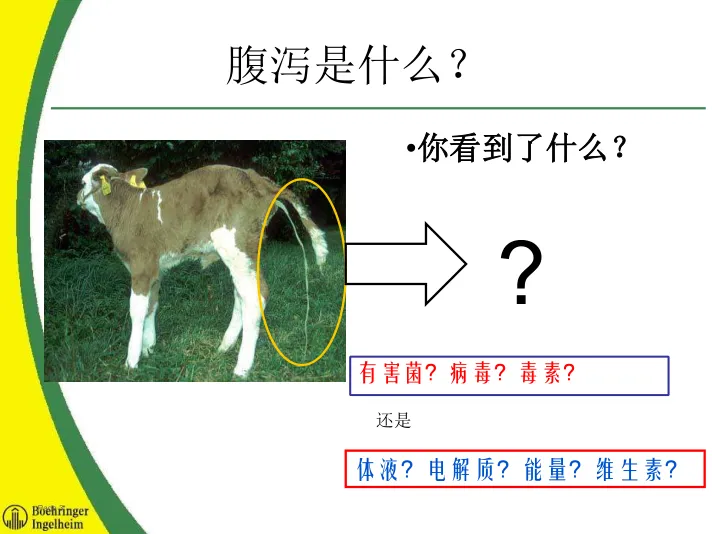 腹泻是什么？

•你看到了什么？

?

有害菌？病毒？毒素？

还是

体液？电解质？能量？维生素？

Boehringer Ingelheim